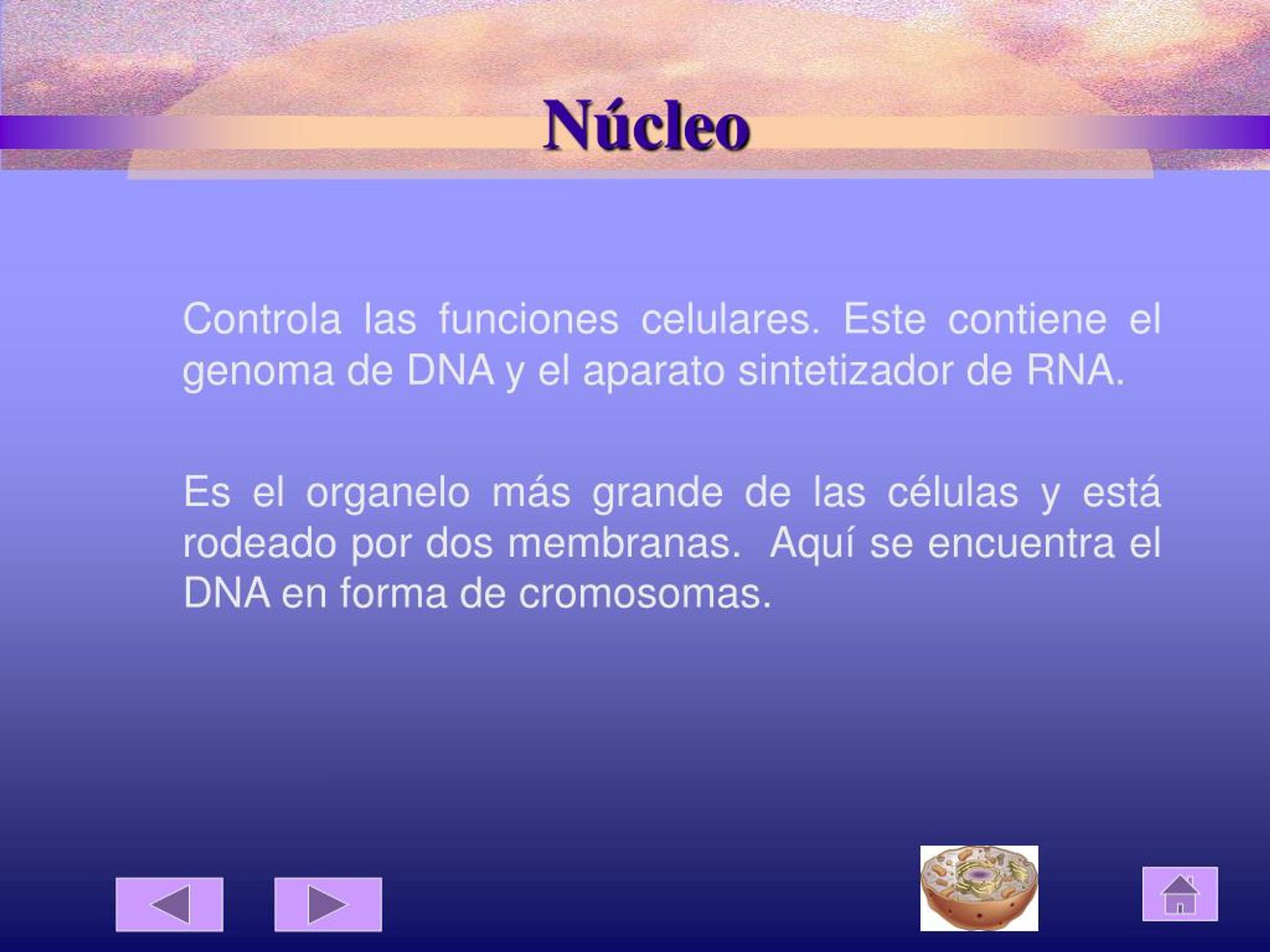 Núcleo

Controla las funciones celulares. Este contiene el genoma de DNA y el aparato sintetizador de RNA.

Es el organelo más grande de las células y está rodeado por dos membranas. Aquí se encuentra el DNA en forma de cromosomas.